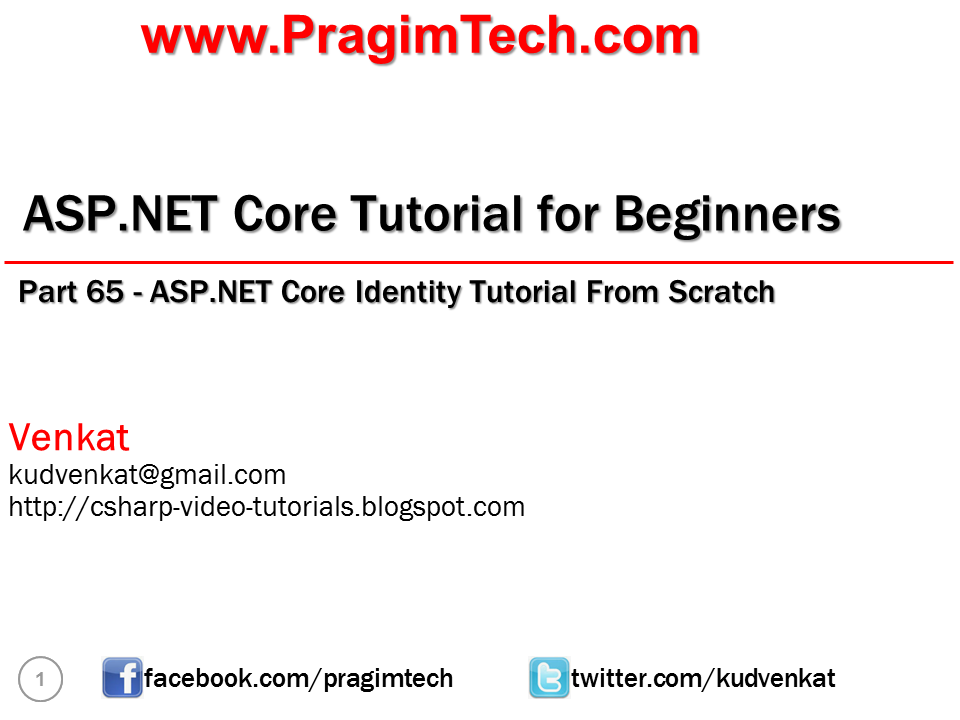 www.PragimTech.com

ASP.NET Core Tutorial for Beginners

Part 65 - ASP.NET Core Identity Tutorial From Scratch

Venkat
kudvenkat@gmail.com
http://csharp-video-tutorials.blogspot.com

1

facebook.com/pragimtech

twitter.com/kudvenkat